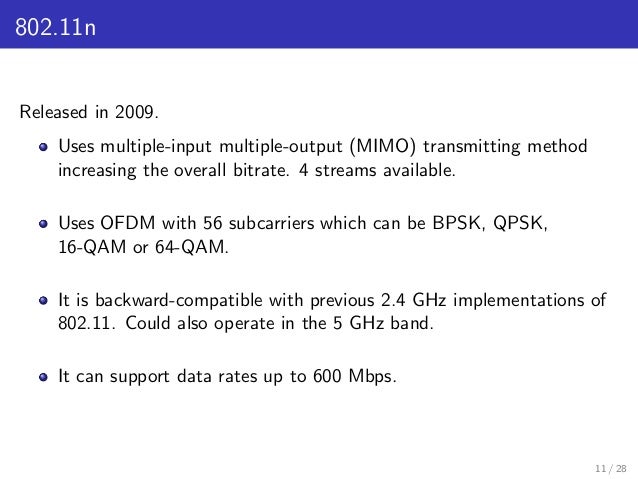 802.11n

Released in 2009.

- Uses multiple-input multiple-output (MIMO) transmitting method increasing the overall bitrate. 4 streams available.
- Uses OFDM with 56 subcarriers which can be BPSK, QPSK, 16-QAM or 64-QAM.
- It is backward-compatible with previous 2.4 GHz implementations of 802.11. Could also operate in the 5 GHz band.
- It can support data rates up to 600 Mbps.

11 / 28